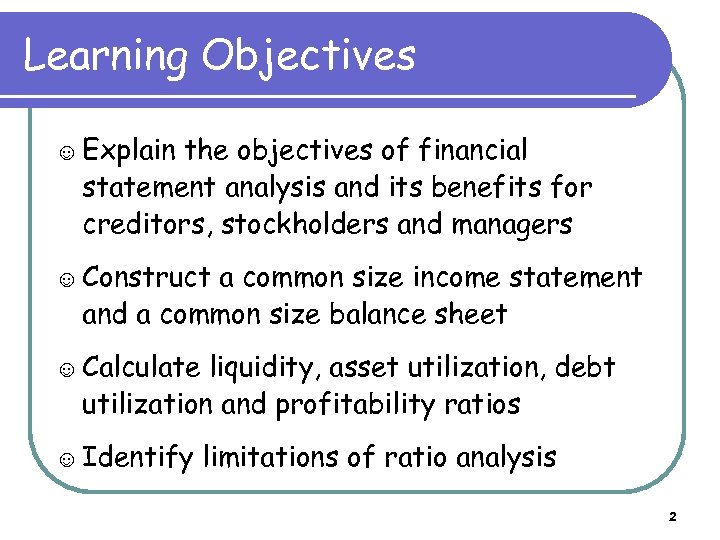 Learning Objectives

☺ Explain the objectives of financial statement analysis and its benefits for creditors, stockholders and managers

☺ Construct a common size income statement and a common size balance sheet

☺ Calculate liquidity, asset utilization, debt utilization and profitability ratios

☺ Identify limitations of ratio analysis

2